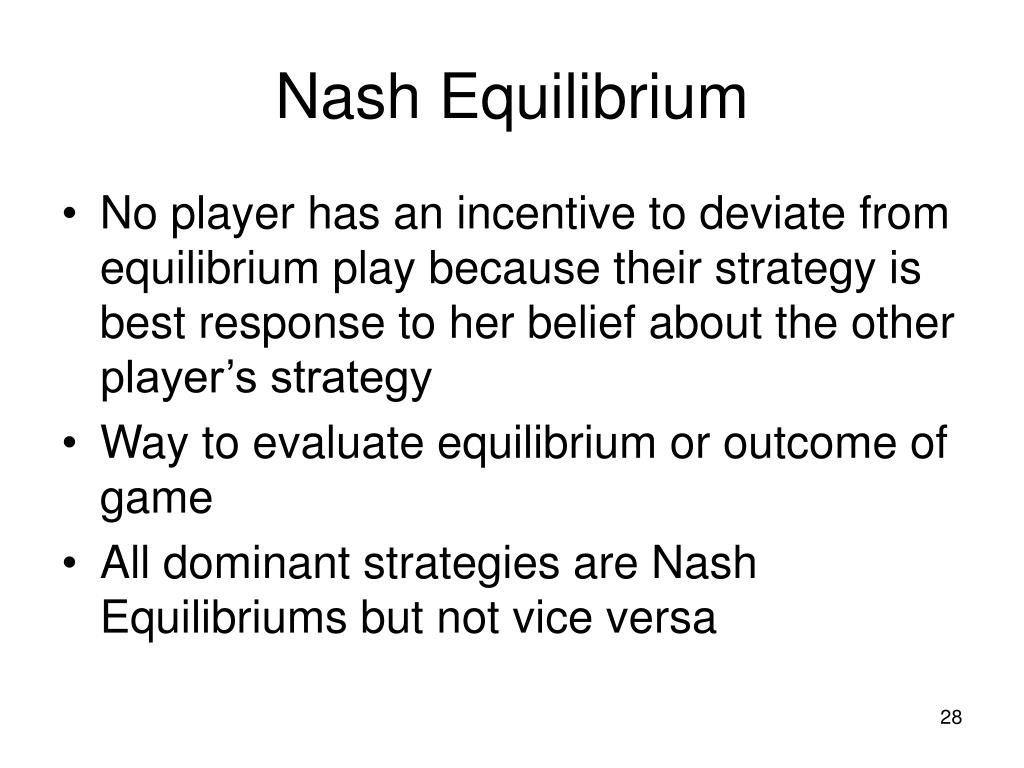 Nash Equilibrium

• No player has an incentive to deviate from equilibrium play because their strategy is best response to her belief about the other player’s strategy

• Way to evaluate equilibrium or outcome of game

• All dominant strategies are Nash Equilibriums but not vice versa

28